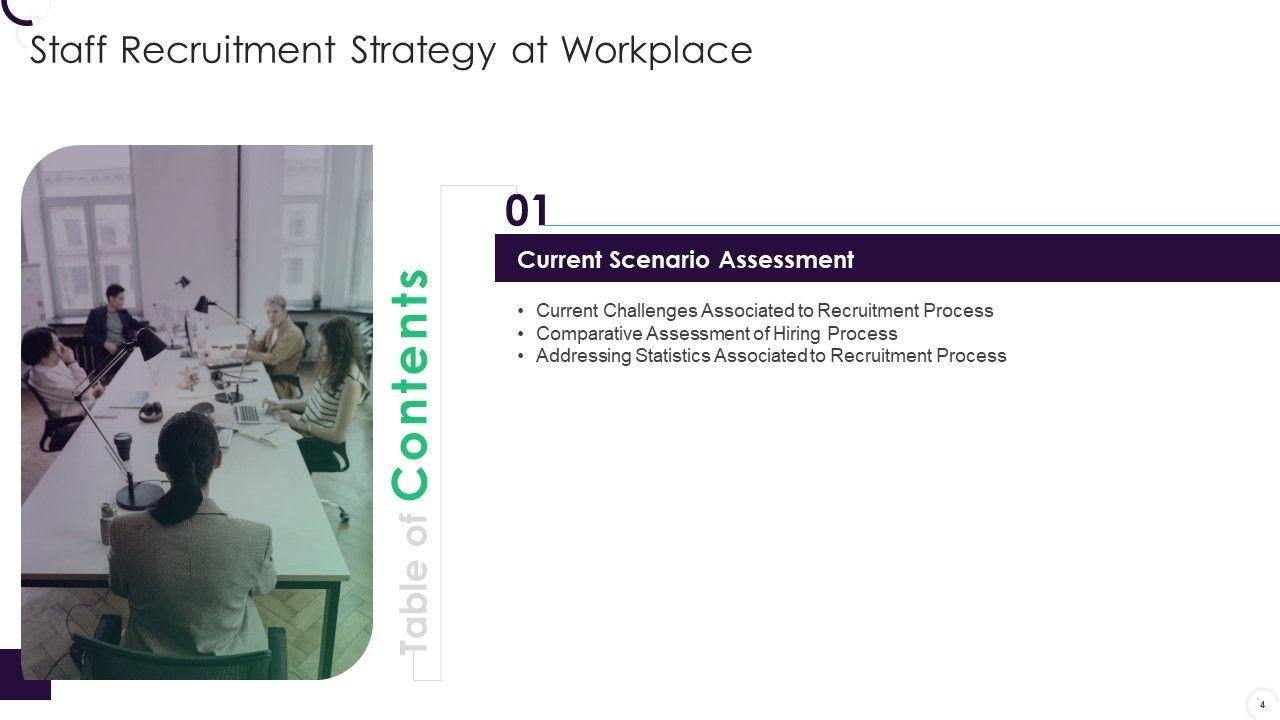 Staff Recruitment Strategy at Workplace

Table of Contents

01

Current Scenario Assessment

• Current Challenges Associated to Recruitment Process
• Comparative Assessment of Hiring Process
• Addressing Statistics Associated to Recruitment Process

4